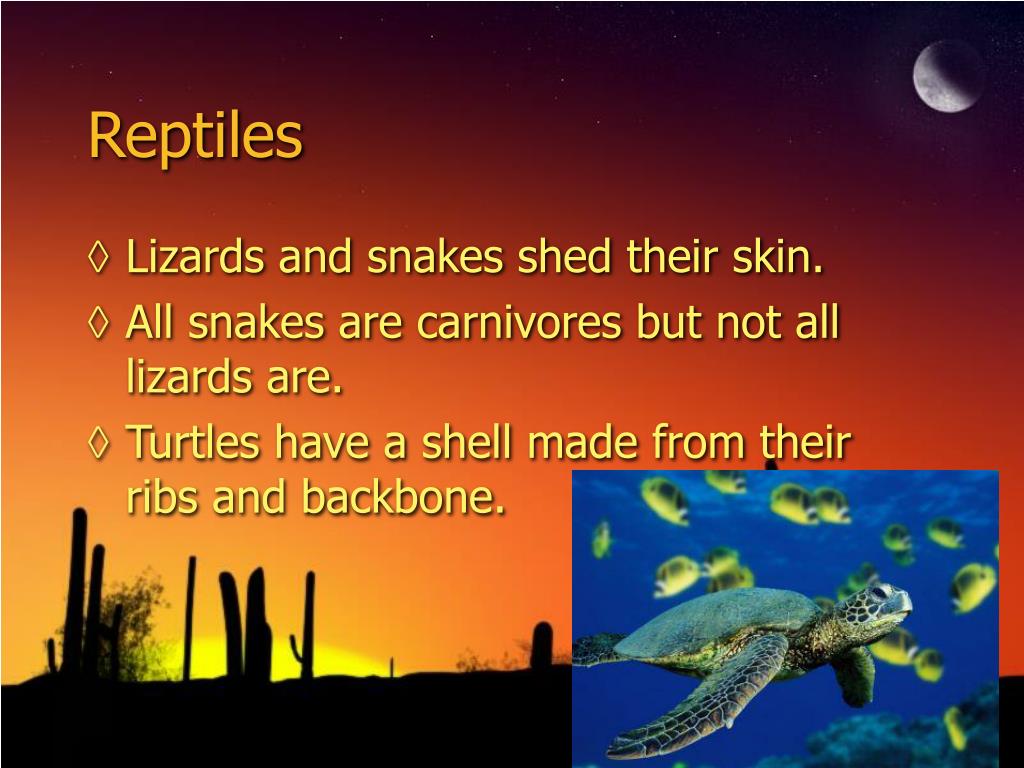 Reptiles

◊ Lizards and snakes shed their skin.
◊ All snakes are carnivores but not all lizards are.
◊ Turtles have a shell made from their ribs and backbone.